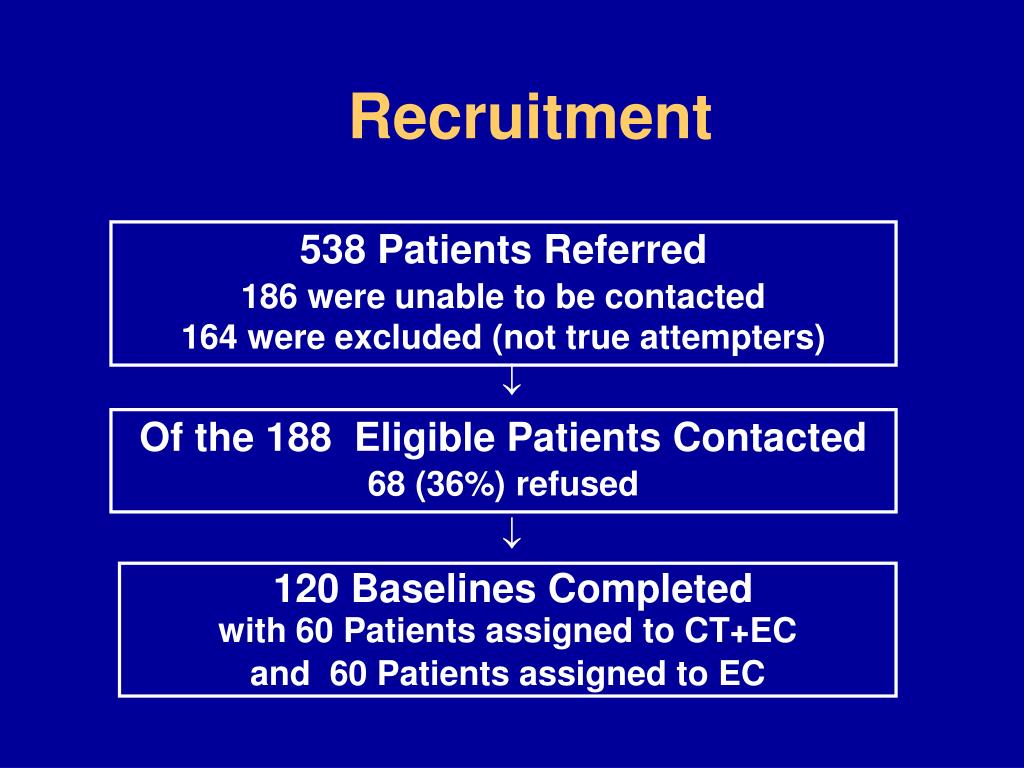 Recruitment

538 Patients Referred
186 were unable to be contacted
164 were excluded (not true attempters)

↓

Of the 188 Eligible Patients Contacted
68 (36%) refused

↓

120 Baselines Completed
with 60 Patients assigned to CT+EC
and 60 Patients assigned to EC